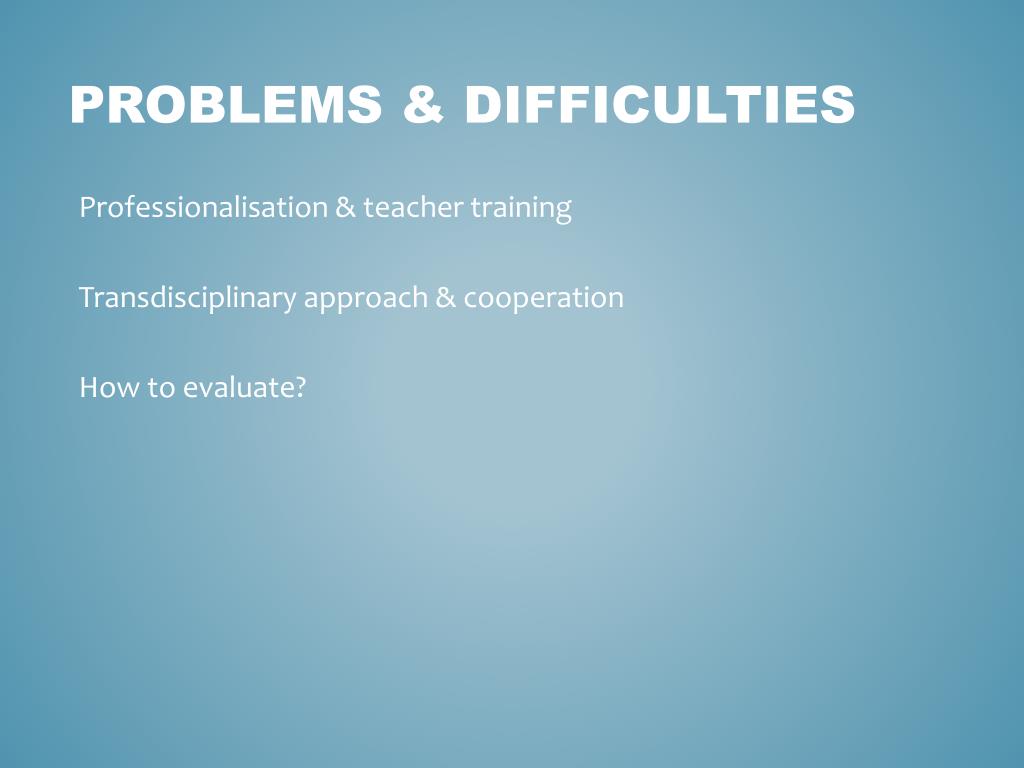 PROBLEMS & DIFFICULTIES

Professionalisation & teacher training

Transdisciplinary approach & cooperation

How to evaluate?